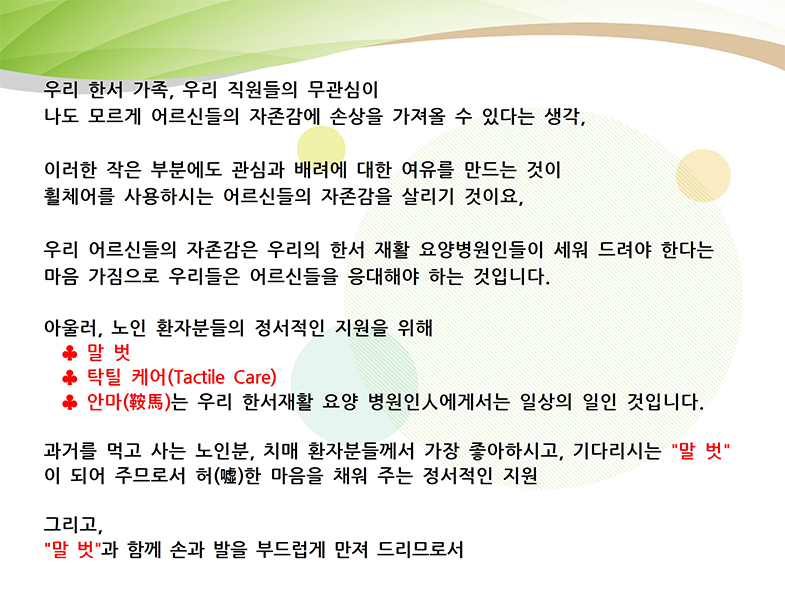 우리 한서 가족, 우리 직원들의 무관심이
나도 모르게 어르신들의 자존감에 손상을 가져올 수 있다는 생각,

이러한 작은 부분에도 관심과 배려에 대한 여유를 만드는 것이
휠체어를 사용하시는 어르신들의 자존감을 살리기 것이요,

우리 어르신들의 자존감은 우리의 한서 재활 요양병원인들이 세워 드려야 한다는
마음 가짐으로 우리들은 어르신들을 응대해야 하는 것입니다.

아울러, 노인 환자분들의 정서적인 지원을 위해
♣ 말 벗
♣ 탁틸 케어(Tactile Care)
♣ 안마(鞍馬)는 우리 한서재활 요양 병원인人에게서는 일상의 일인 것입니다.

과거를 먹고 사는 노인분, 치매 환자분들께서 가장 좋아하시고, 기다리시는 "말 벗"
이 되어 주므로서 허(噓)한 마음을 채워 주는 정서적인 지원

그리고,
"말 벗"과 함께 손과 발을 부드럽게 만져 드리므로서